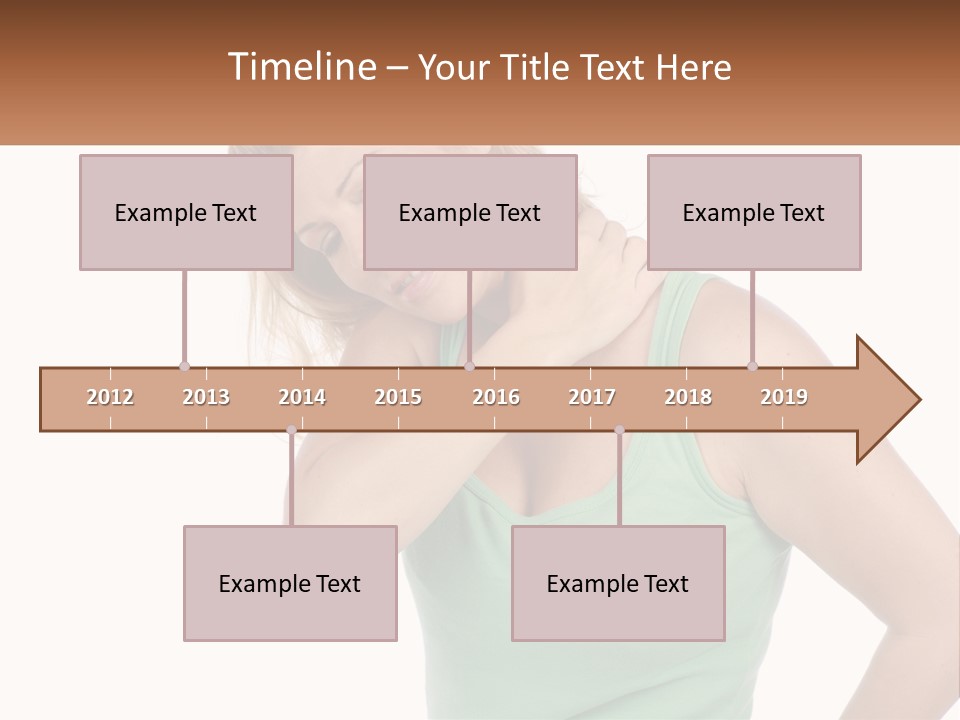 Timeline – Your Title Text Here

Example Text

Example Text

Example Text

2012 2013 2014 2015 2016 2017 2018 2019

Example Text

Example Text